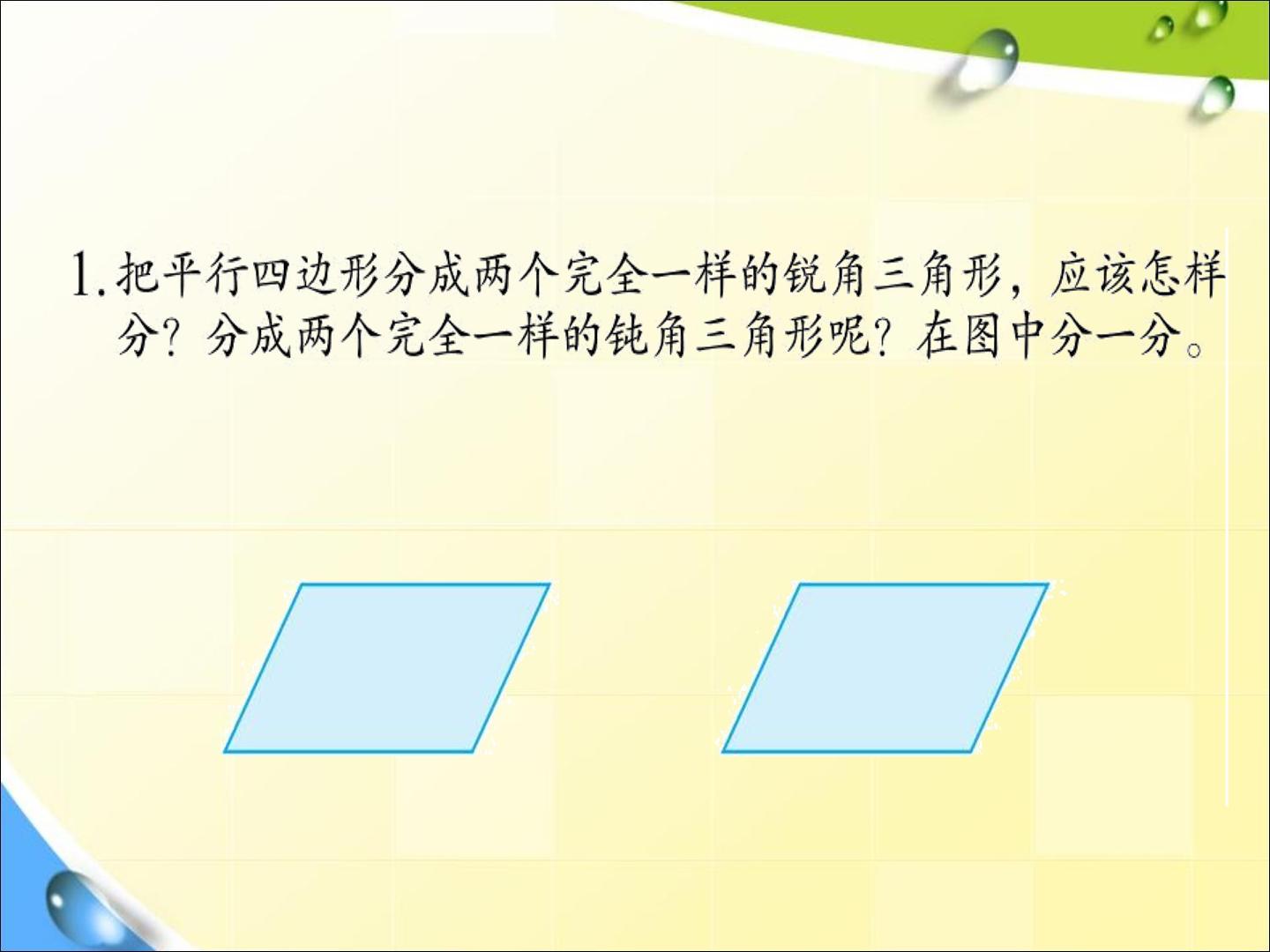 1.把平行四边形分成两个完全一样的锐角三角形，应该怎样分？分成两个完全一样的钝角三角形呢？在图中分一分。